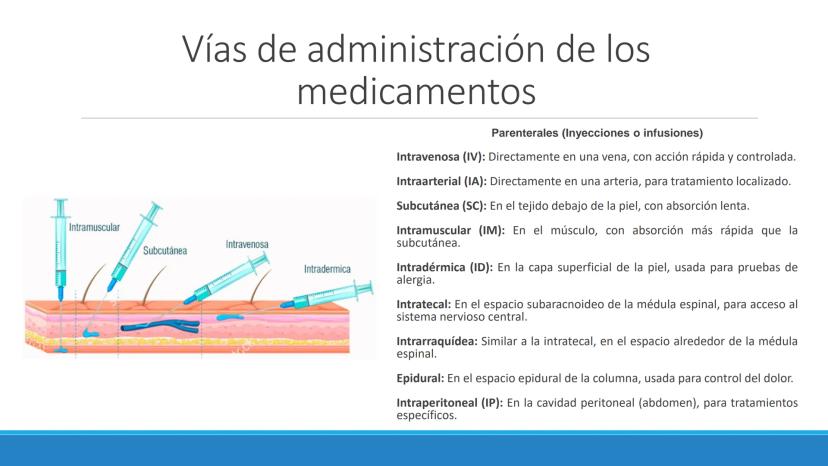 Vías de administración de los medicamentos

Intramuscular
Subcutánea
Intravenosa
Intradermica

Parenterales (Inyecciones o infusiones)

Intravenosa (IV): Directamente en una vena, con acción rápida y controlada.

Intraarterial (IA): Directamente en una arteria, para tratamiento localizado.

Subcutánea (SC): En el tejido debajo de la piel, con absorción lenta.

Intramuscular (IM): En el músculo, con absorción más rápida que la subcutánea.

Intradérmica (ID): En la capa superficial de la piel, usada para pruebas de alergia.

Intratecal: En el espacio subaracnoideo de la médula espinal, para acceso al sistema nervioso central.

Intrarraquídea: Similar a la intratecal, en el espacio alrededor de la médula espinal.

Epidural: En el espacio epidural de la columna, usada para control del dolor.

Intraperitoneal (IP): En la cavidad peritoneal (abdomen), para tratamientos específicos.